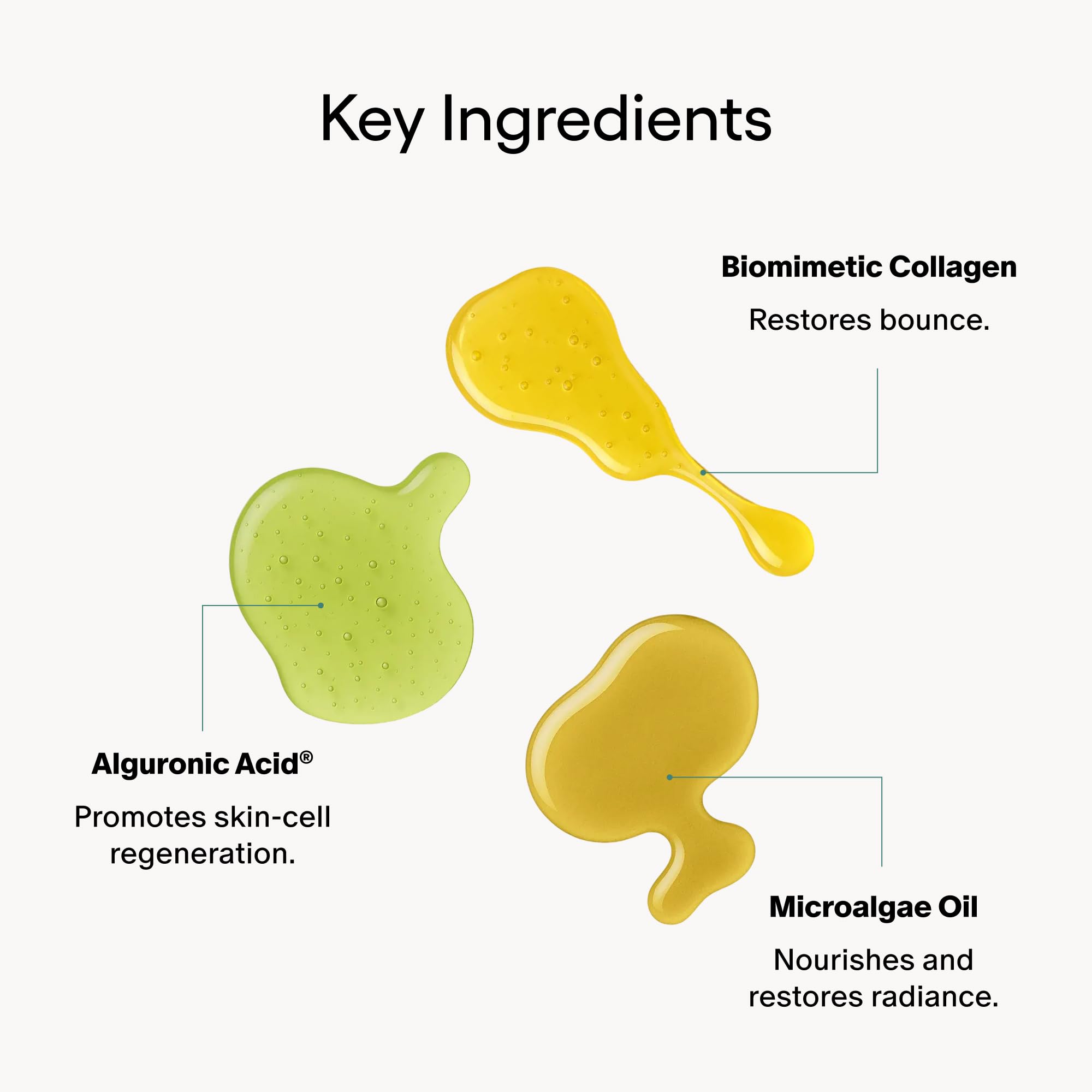 Key Ingredients

Biomimetic Collagen

Restores bounce.

Alguronic Acid®

Promotes skin-cell regeneration.

Microalgae Oil

Nourishes and restores radiance.